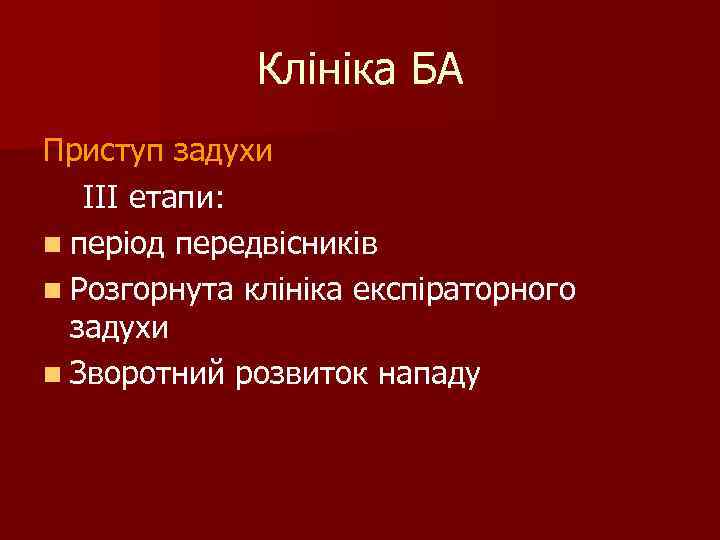 Клініка БА

Приступ задухи

III етапи:

- період передвісників
- Розгорнута клініка експіраторного задухи
- Зворотний розвиток нападу